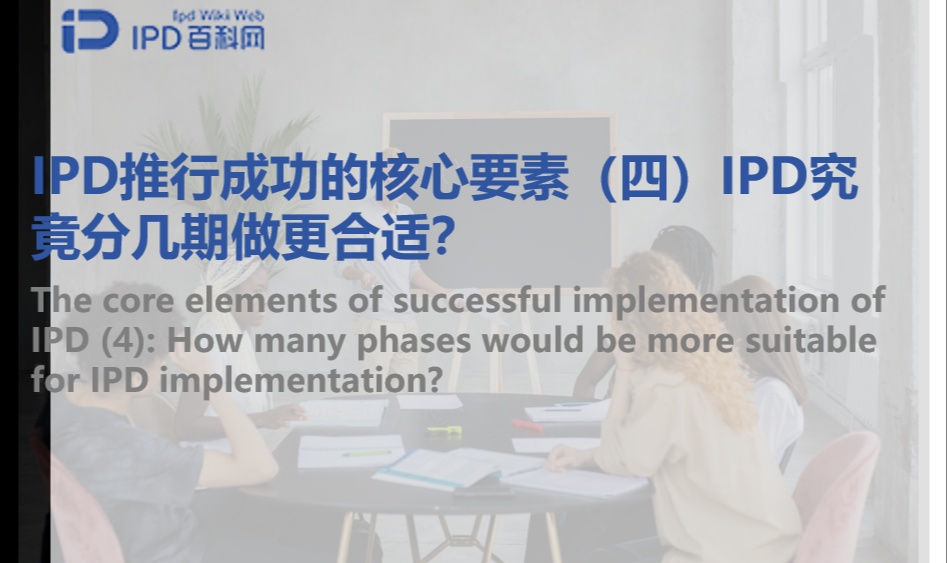 Ipd Wiki Web
IPD百科网

IPD推行成功的核心要素（四）IPD究竟分几期做更合适？

The core elements of successful implementation of IPD (4): How many phases would be more suitable for IPD implementation?